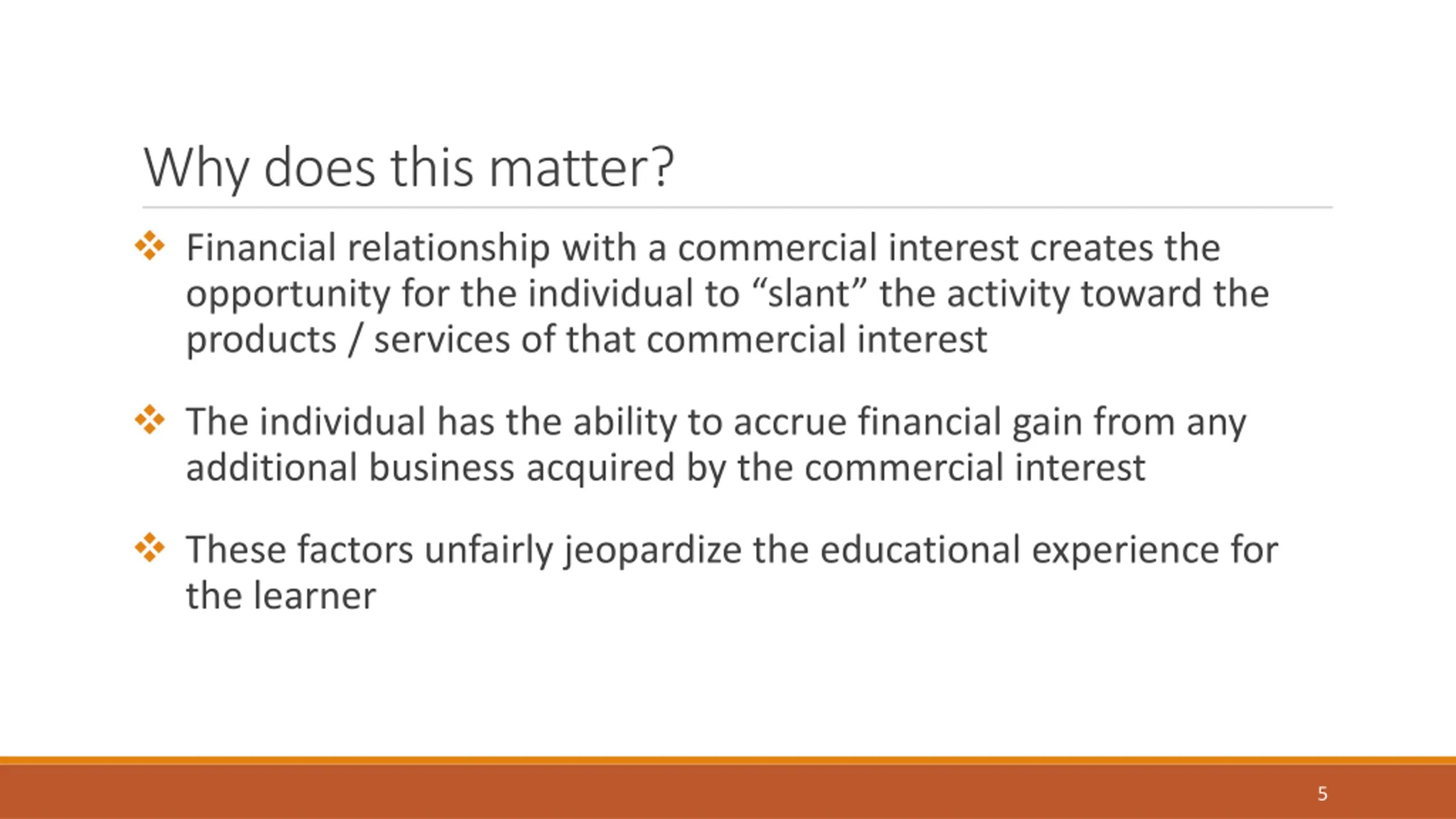 Why does this matter?

❖ Financial relationship with a commercial interest creates the opportunity for the individual to “slant” the activity toward the products / services of that commercial interest

❖ The individual has the ability to accrue financial gain from any additional business acquired by the commercial interest

❖ These factors unfairly jeopardize the educational experience for the learner

5